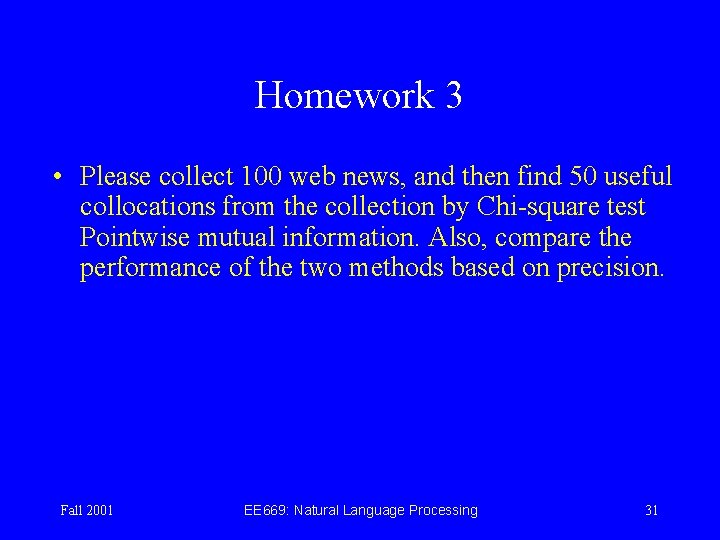 Homework 3

• Please collect 100 web news, and then find 50 useful collocations from the collection by Chi-square test Pointwise mutual information. Also, compare the performance of the two methods based on precision.

Fall 2001

EE669: Natural Language Processing

31